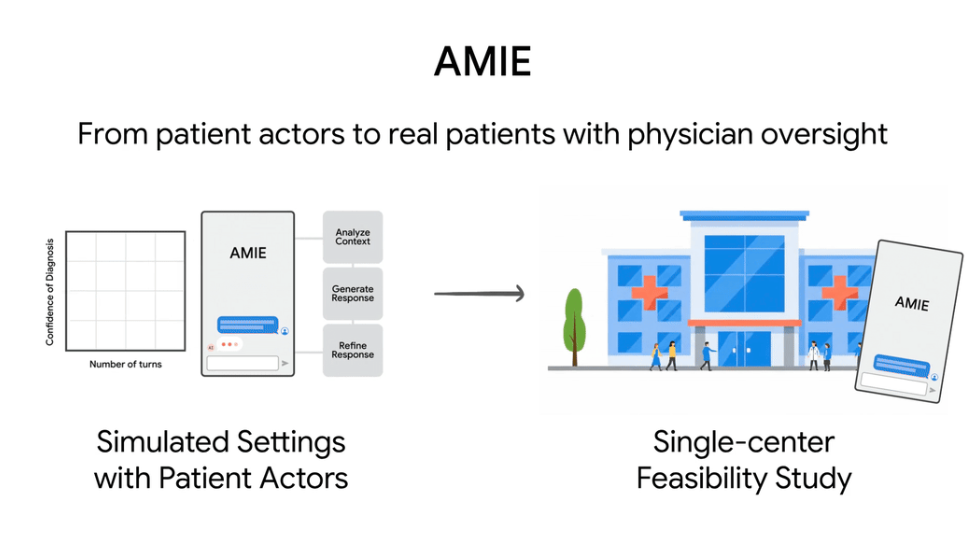 AMIE

From patient actors to real patients with physician oversight

Confidence of Diagnosis

Number of turns

AMIE

Analyze Context

Generate Response

Refine Response

AMIE

Simulated Settings with Patient Actors

Single-center Feasibility Study